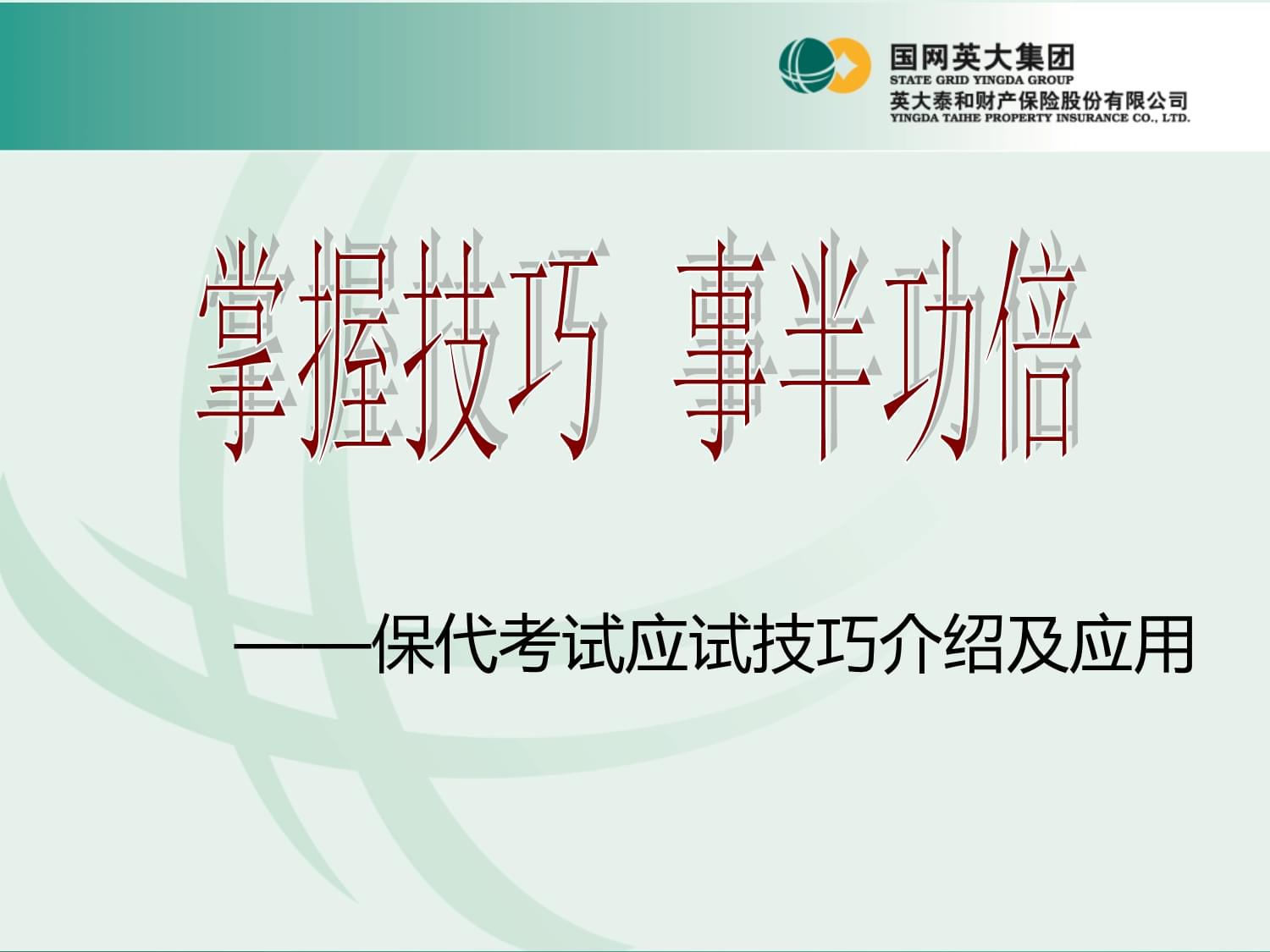 国网英大集团
STATE GRID YINGDA GROUP
英大泰和财产保险股份有限公司
YINGDA TAIHE PROPERTY INSURANCE CO., LTD.

掌握技巧 事半功倍

——保代考试应试技巧介绍及应用